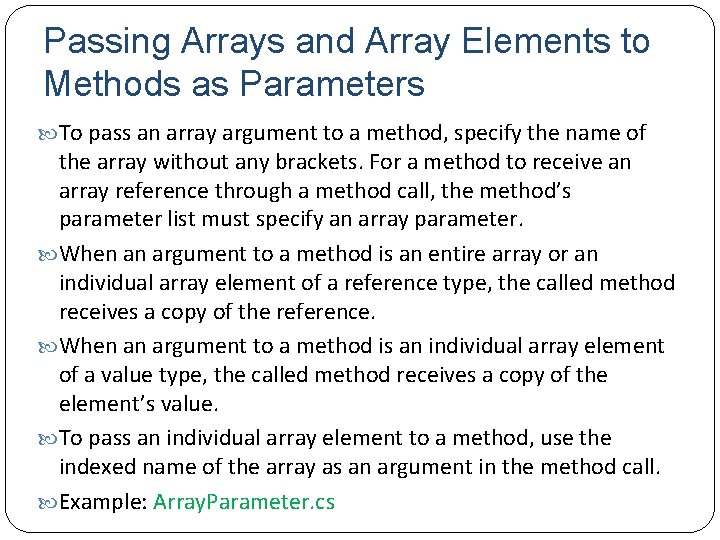 Passing Arrays and Array Elements to Methods as Parameters

To pass an array argument to a method, specify the name of the array without any brackets. For a method to receive an array reference through a method call, the method's parameter list must specify an array parameter.

When an argument to a method is an entire array or an individual array element of a reference type, the called method receives a copy of the reference.

When an argument to a method is an individual array element of a value type, the called method receives a copy of the element's value.

To pass an individual array element to a method, use the indexed name of the array as an argument in the method call.

Example: ArrayParameter.cs